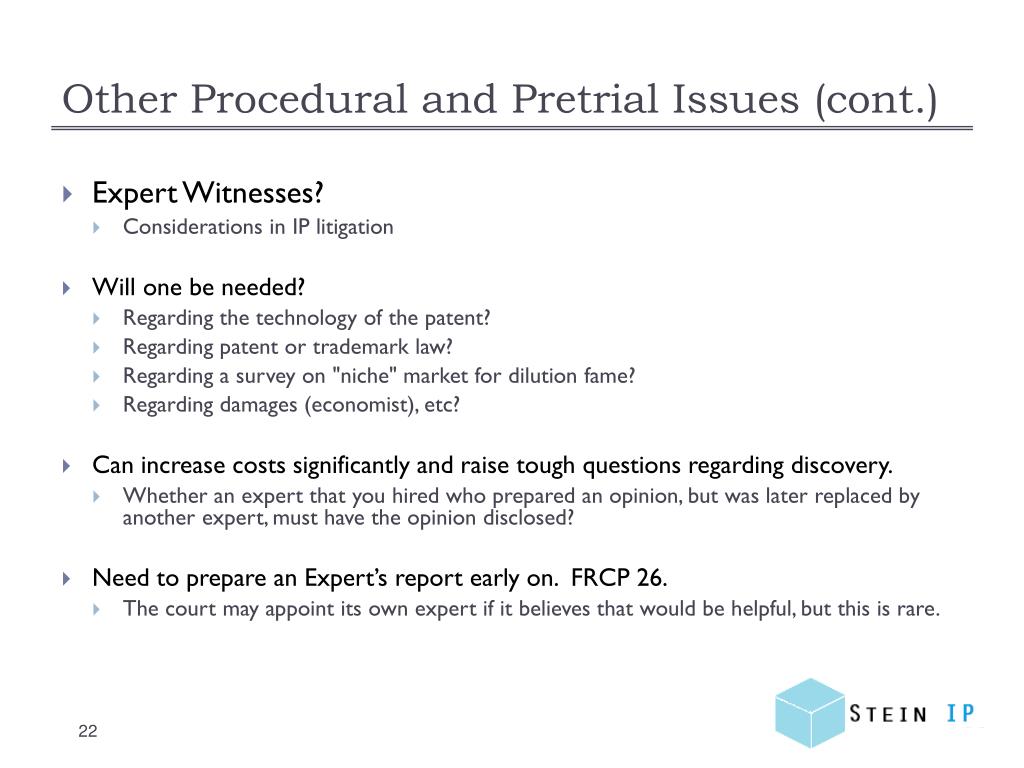 Other Procedural and Pretrial Issues (cont.)

Expert Witnesses?
Considerations in IP litigation

Will one be needed?
Regarding the technology of the patent?
Regarding patent or trademark law?
Regarding a survey on "niche" market for dilution fame?
Regarding damages (economist), etc?

Can increase costs significantly and raise tough questions regarding discovery.
Whether an expert that you hired who prepared an opinion, but was later replaced by another expert, must have the opinion disclosed?

Need to prepare an Expert's report early on. FRCP 26.
The court may appoint its own expert if it believes that would be helpful, but this is rare.

22

STEIN IP